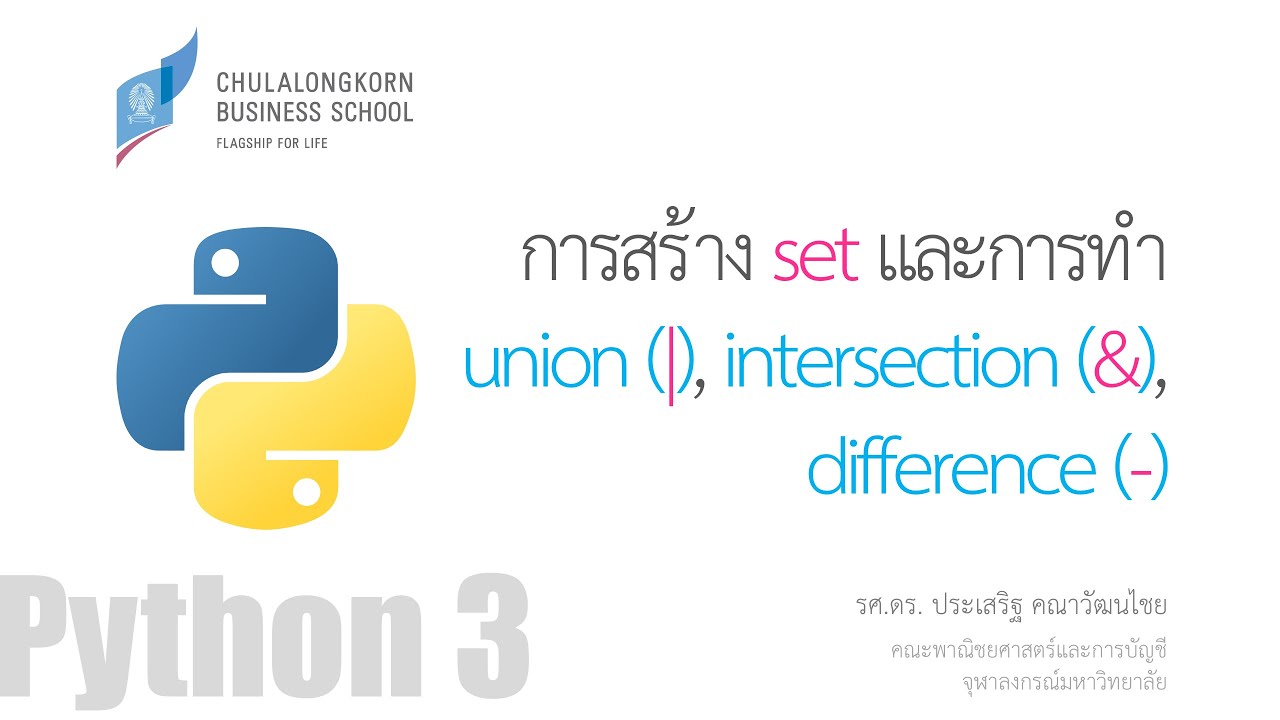 CHULALONGKORN BUSINESS SCHOOL
FLAGSHIP FOR LIFE

การสร้าง set และการทำ union (|), intersection (&), difference (-)

Python 3

รศ.ดร. ประเสริฐ คณาวัฒนไชย
คณะพาณิชยศาสตร์และการบัญชี
จุฬาลงกรณ์มหาวิทยาลัย